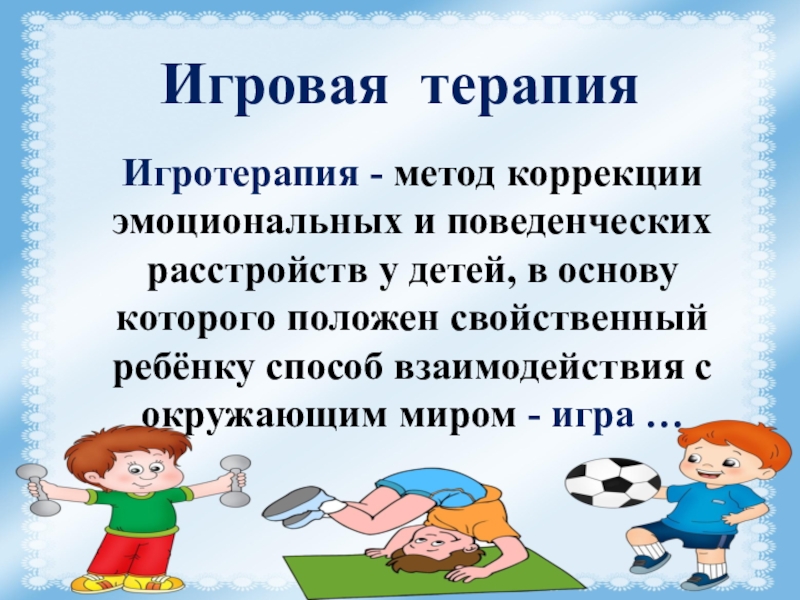 Игровая терапия

Игротерапия - метод коррекции эмоциональных и поведенческих расстройств у детей, в основу которого положен свойственный ребёнку способ взаимодействия с окружающим миром - игра …